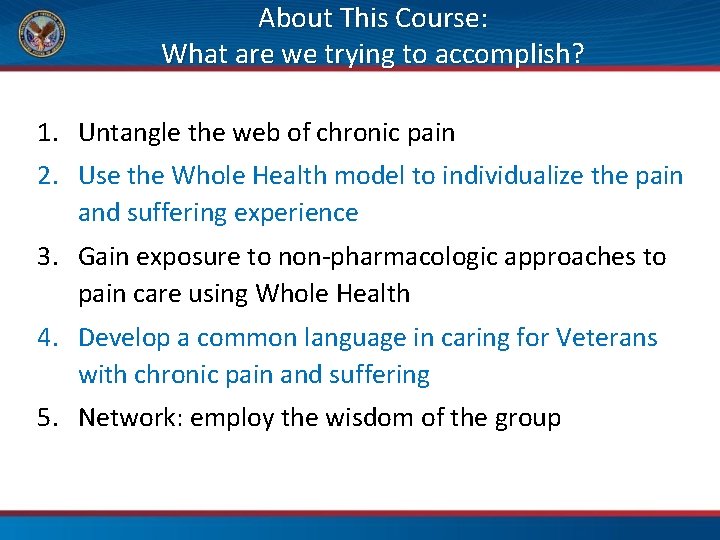 About This Course:
What are we trying to accomplish?

1. Untangle the web of chronic pain
2. Use the Whole Health model to individualize the pain and suffering experience
3. Gain exposure to non-pharmacologic approaches to pain care using Whole Health
4. Develop a common language in caring for Veterans with chronic pain and suffering
5. Network: employ the wisdom of the group